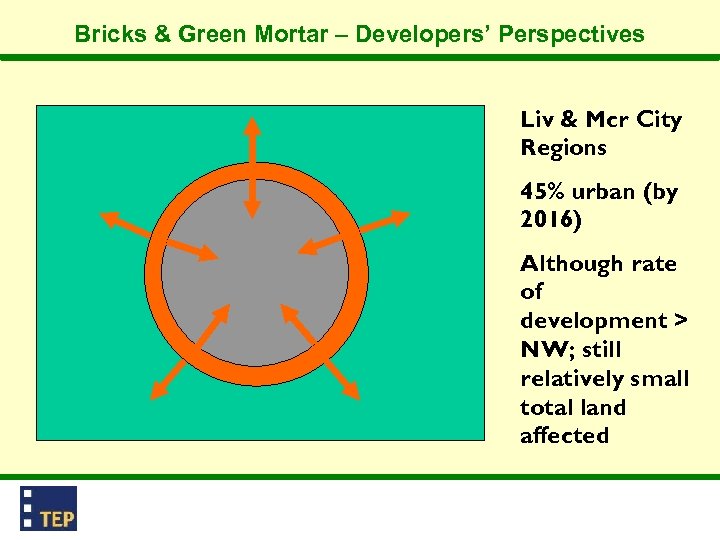 Bricks & Green Mortar – Developers' Perspectives

Liv & Mcr City Regions

45% urban (by 2016)

Although rate of development > NW; still relatively small total land affected

TEP